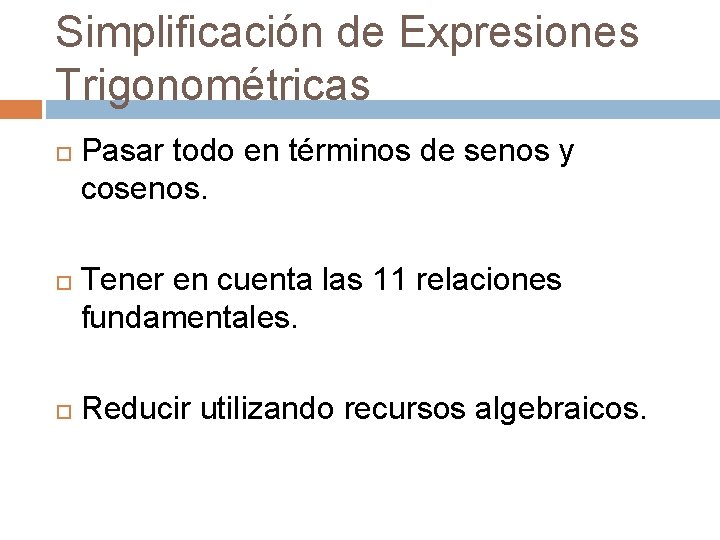 Simplificación de Expresiones Trigonométricas

Pasar todo en términos de senos y cosenos.

Tener en cuenta las 11 relaciones fundamentales.

Reducir utilizando recursos algebraicos.